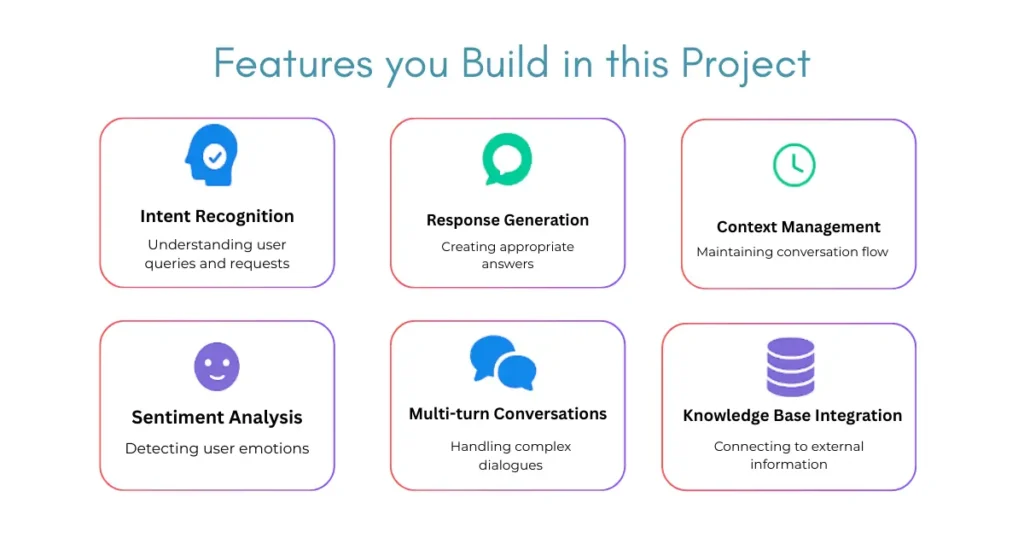 Features you Build in this Project

Intent Recognition
Understanding user queries and requests

Response Generation
Creating appropriate answers

Context Management
Maintaining conversation flow

Sentiment Analysis
Detecting user emotions

Multi-turn Conversations
Handling complex dialogues

Knowledge Base Integration
Connecting to external information